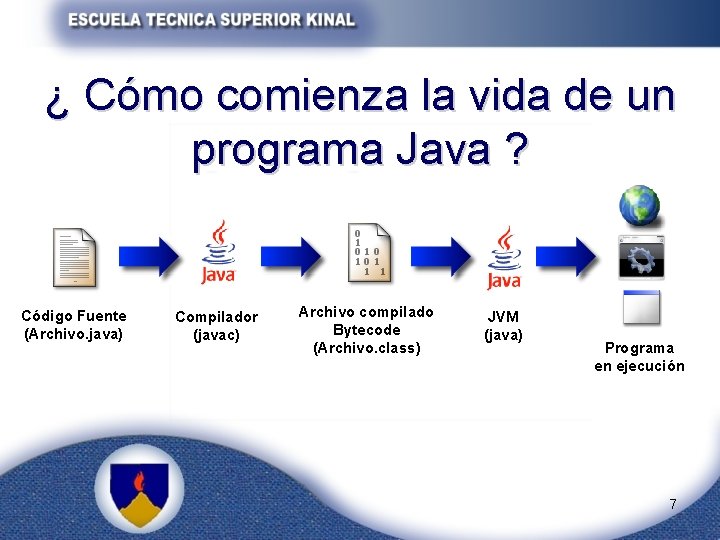 ESCUELA TECNICA SUPERIOR KINAL

¿ Cómo comienza la vida de un programa Java ?

Java

0
1
0 1 0
1 0 1
1 1

Java

Código Fuente
(Archivo.java)

Compilador
(javac)

Archivo compilado
Bytecode
(Archivo.class)

JVM
(java)

Programa
en ejecución

7